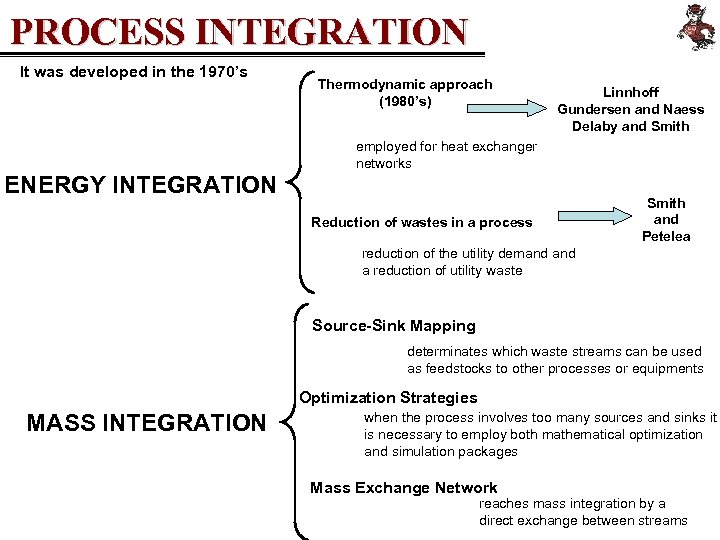 PROCESS INTEGRATION

It was developed in the 1970's

ENERGY INTEGRATION

Thermodynamic approach (1980's)

Linnhoff
Gundersen and Naess
Delaby and Smith

employed for heat exchanger networks

Reduction of wastes in a process

Smith and Petelea

reduction of the utility demand and a reduction of utility waste

MASS INTEGRATION

Source-Sink Mapping

determinates which waste streams can be used as feedstocks to other processes or equipments

Optimization Strategies

when the process involves too many sources and sinks it is necessary to employ both mathematical optimization and simulation packages

Mass Exchange Network

reaches mass integration by a direct exchange between streams